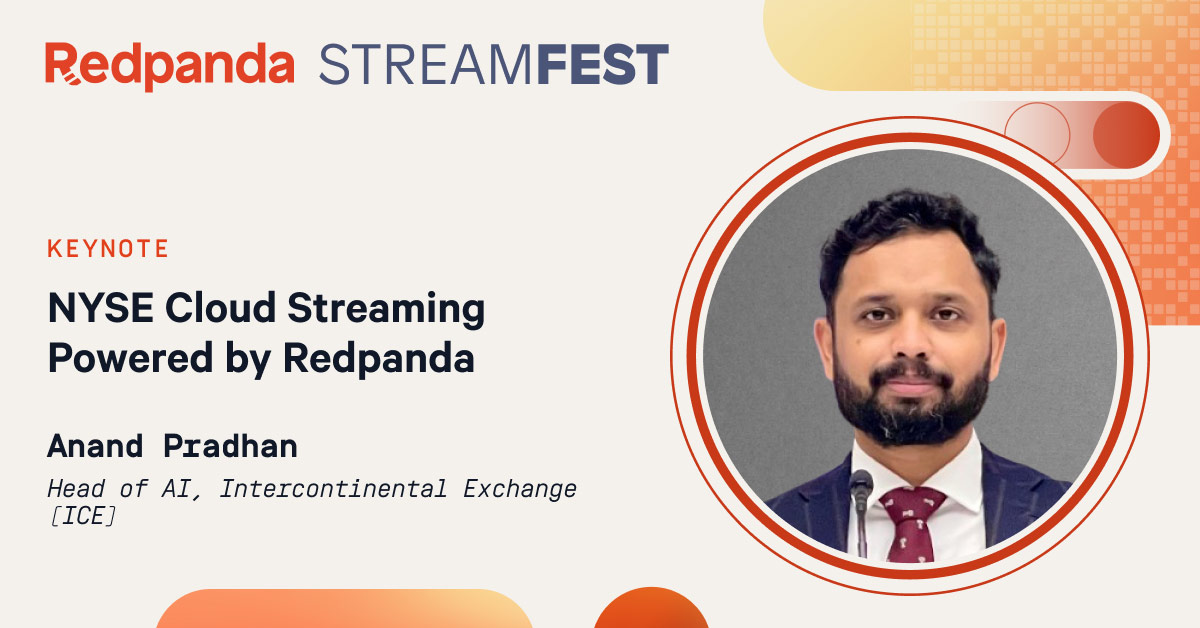 Redpanda STREAMFEST

KEYNOTE

NYSE Cloud Streaming Powered by Redpanda

Anand Pradhan

Head of AI, Intercontinental Exchange [ICE]